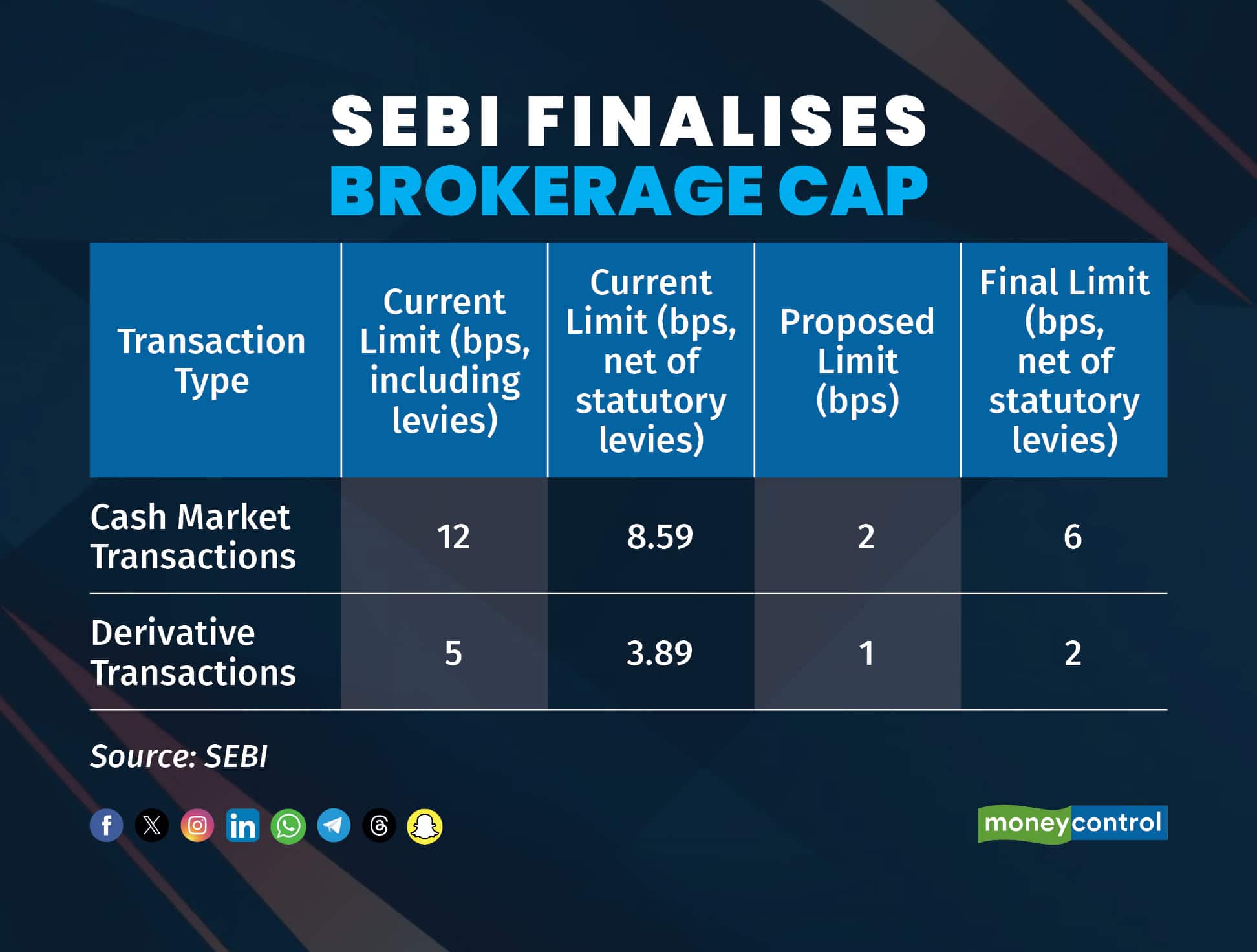 SEBI FINALISES
BROKERAGE CAP

| Transaction Type | Current Limit (bps, including levies) | Current Limit (bps, net of statutory levies) | Proposed Limit (bps) | Final Limit (bps, net of statutory levies) |
|---|---|---|---|---|
| Cash Market Transactions | 12 | 8.59 | 2 | 6 |
| Derivative Transactions | 5 | 3.89 | 1 | 2 |

Source: SEBI

moneycontrol